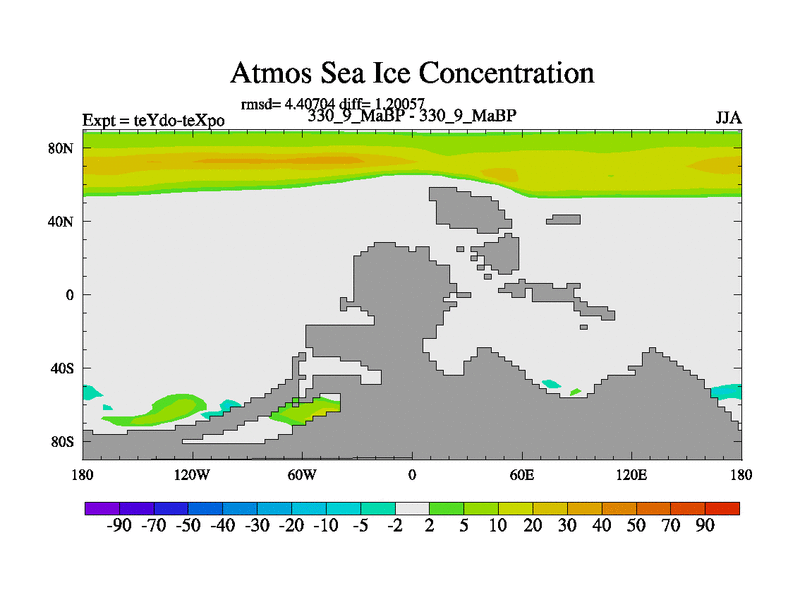 Atmos Sea Ice Concentration

rmsd= 4.40704 diff= 1.20057

Expt = teYdo-teXpo

330_9_MaBP - 330_9_MaBP

JJA

80N
40N
0
40S
80S

180 120W 60W 0 60E 120E 180

-90 -70 -50 -40 -30 -20 -10 -5 -2 2 5 10 20 30 40 50 70 90